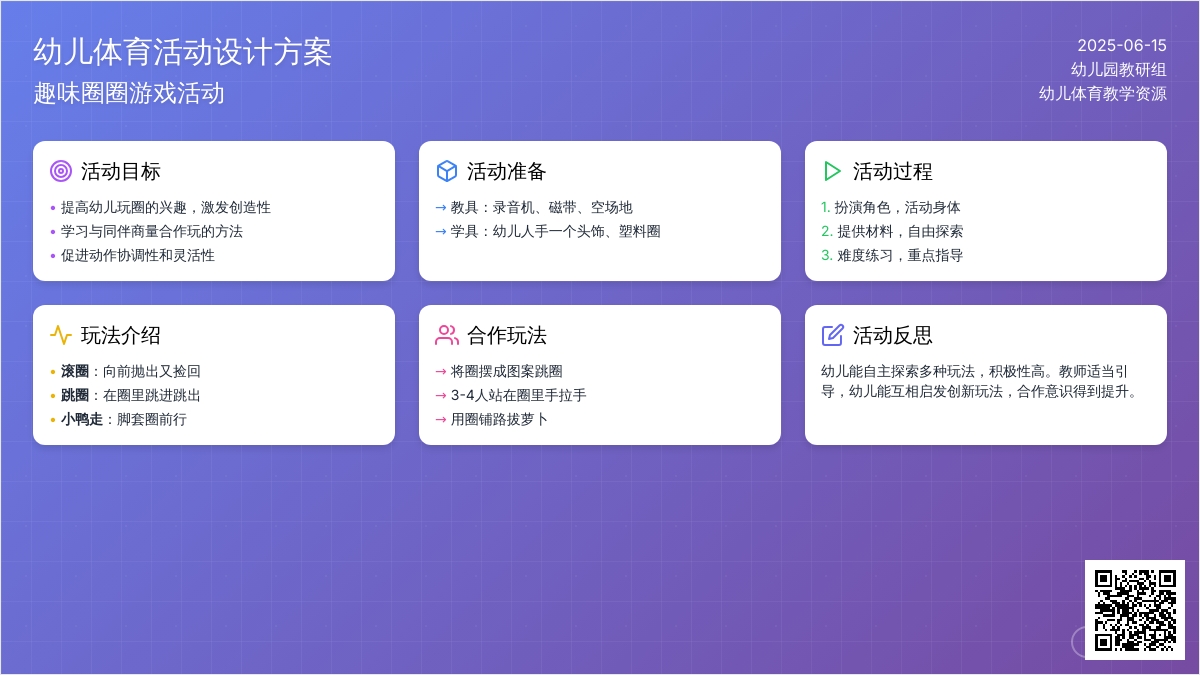 幼儿体育活动设计方案
趣味圈圈游戏活动

2025-06-15
幼儿园教研组
幼儿体育教学资源

活动目标
• 提高幼儿玩圈的兴趣，激发创造性
• 学习与同伴商量合作玩的方法
• 促进动作协调性和灵活性

活动准备
→ 教具：录音机、磁带、空场地
→ 学具：幼儿人手一个头饰、塑料圈

活动过程
1. 扮演角色，活动身体
2. 提供材料，自由探索
3. 难度练习，重点指导

玩法介绍
• 滚圈：向前抛出又捡回
• 跳圈：在圈里跳进跳出
• 小鸭走：脚套圈前行

合作玩法
→ 将圈摆成图案跳圈
→ 3-4人站在圈里手拉手
→ 用圈铺路拔萝卜

活动反思
幼儿能自主探索多种玩法，积极性高。教师适当引导，幼儿能互相启发创新玩法，合作意识得到提升。